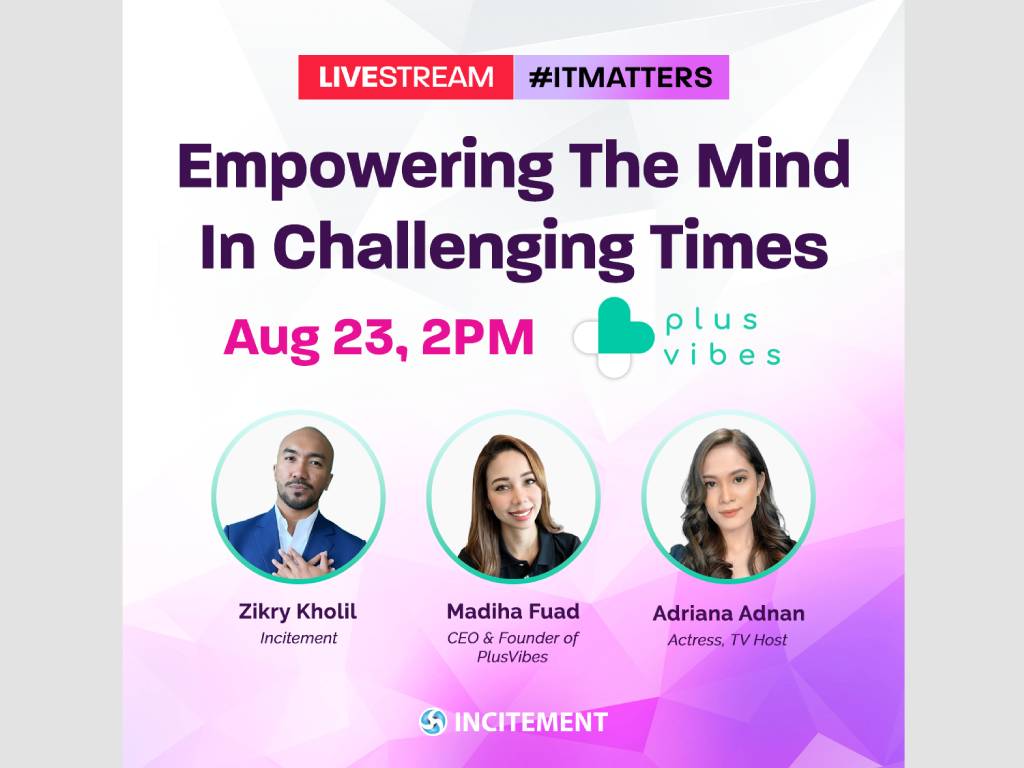 LIVESTREAM #ITMATTERS

Empowering The Mind In Challenging Times

Aug 23, 2PM

plus vibes

Zikry Kholil
Incitement

Madiha Fuad
CEO & Founder of PlusVibes

Adriana Adnan
Actress, TV Host

INCITEMENT